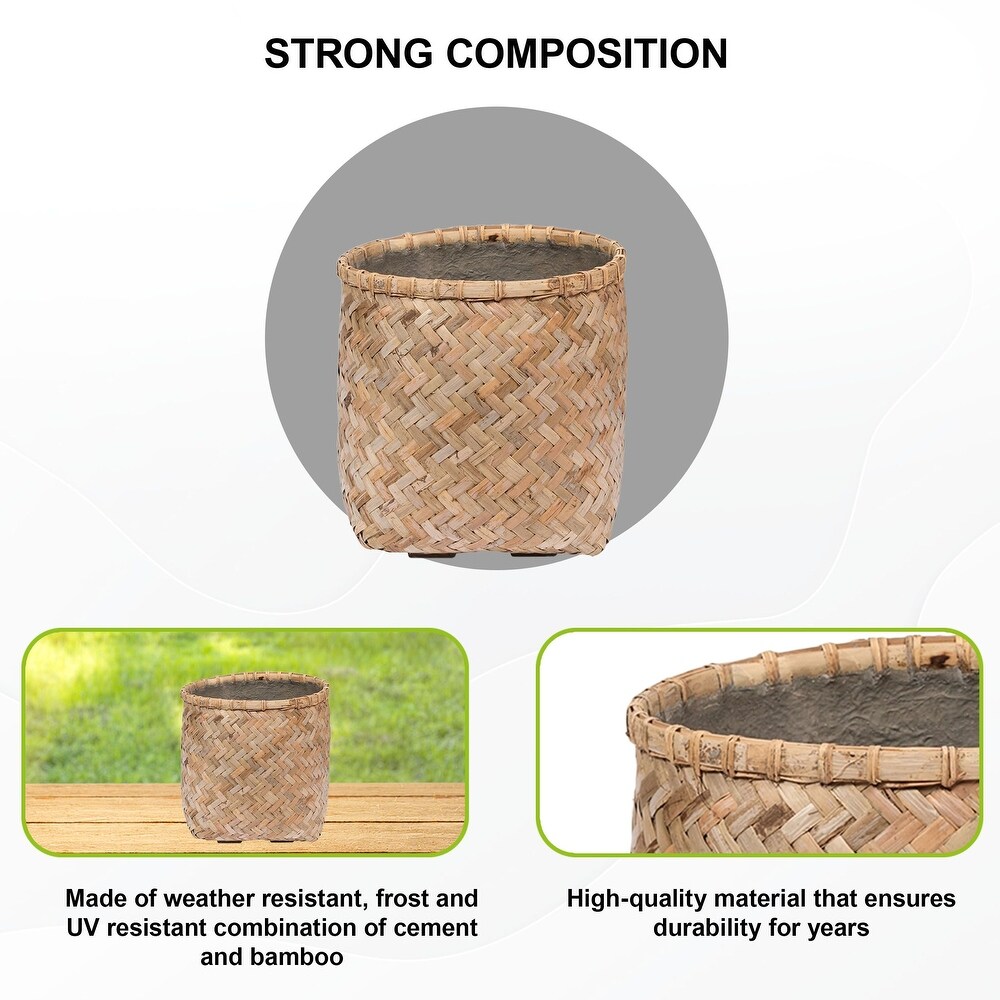 STRONG COMPOSITION

Made of weather resistant, frost and UV resistant combination of cement and bamboo

High-quality material that ensures durability for years